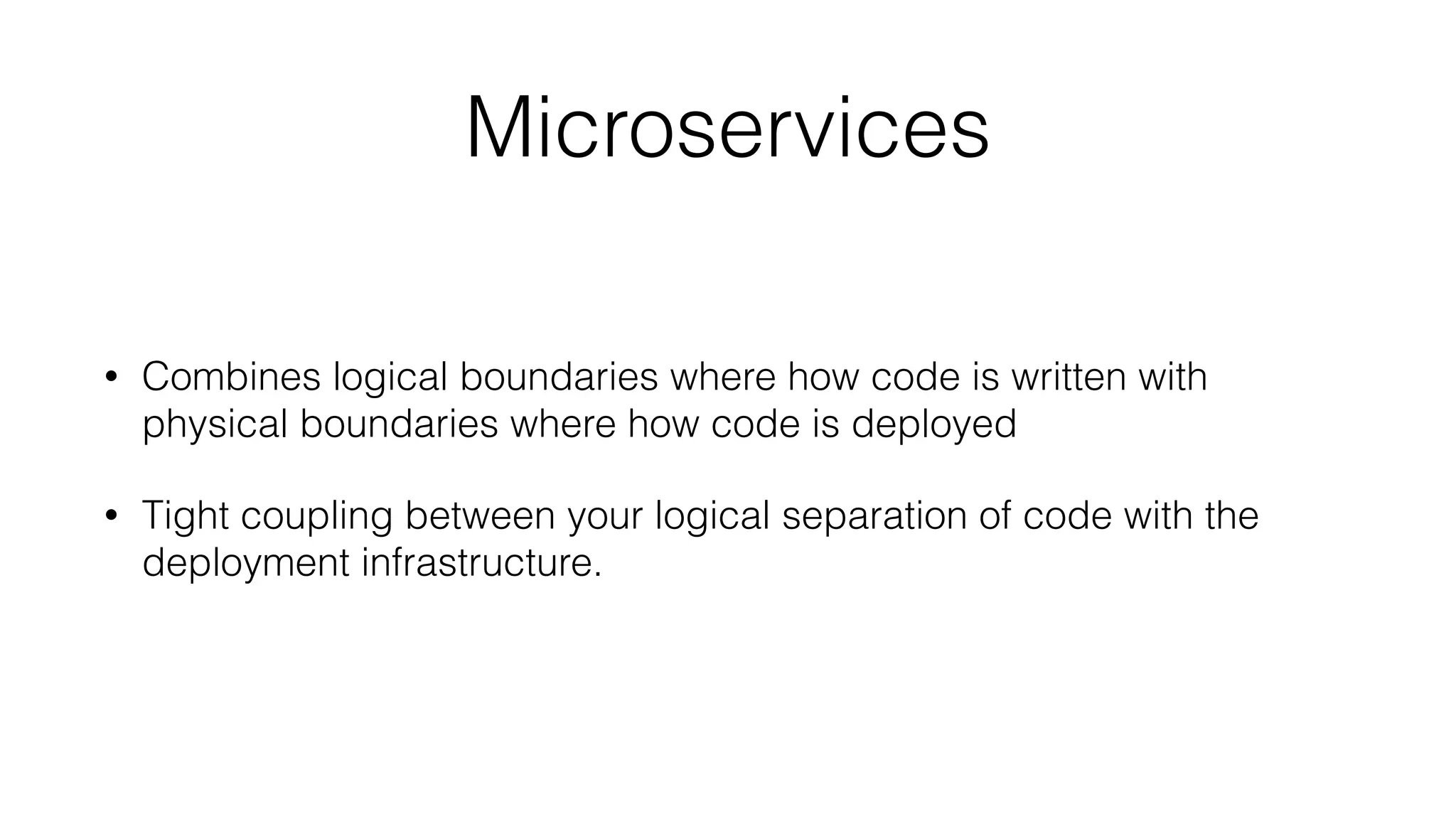 Microservices

• Combines logical boundaries where how code is written with physical boundaries where how code is deployed

• Tight coupling between your logical separation of code with the deployment infrastructure.